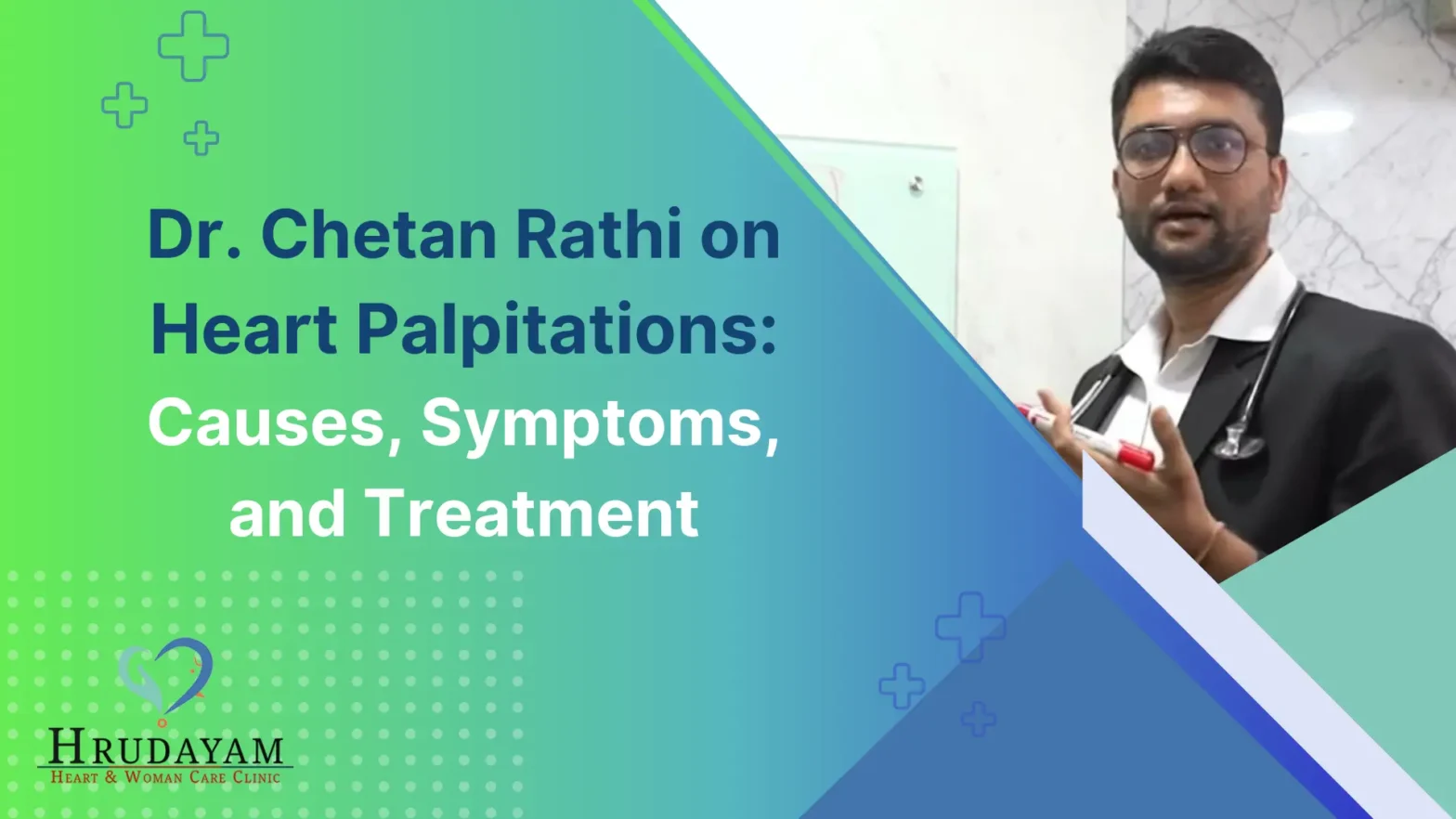 Dr. Chetan Rathi on Heart Palpitations: Causes, Symptoms, and Treatment

HRUDAYAM
HEART & WOMAN CARE CLINIC